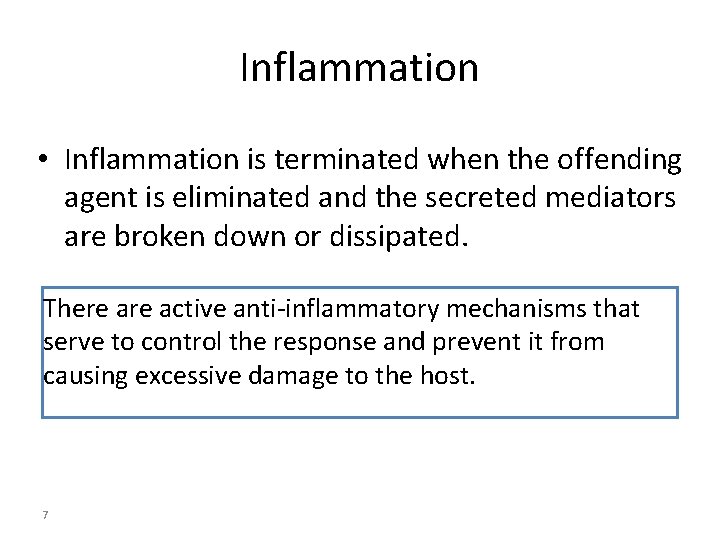 Inflammation

• Inflammation is terminated when the offending agent is eliminated and the secreted mediators are broken down or dissipated.

There are active anti-inflammatory mechanisms that serve to control the response and prevent it from causing excessive damage to the host.

7